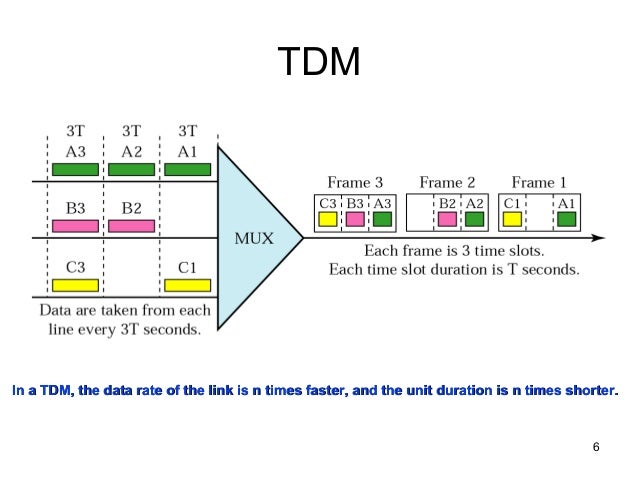 TDM

3T 3T 3T
A3 A2 A1

B3 B2

C3 C1

Data are taken from each line every 3T seconds.

MUX

Frame 3 Frame 2 Frame 1
C3 B3 A3 B2 A2 C1 A1

Each frame is 3 time slots.
Each time slot duration is T seconds.

In a TDM, the data rate of the link is n times faster, and the unit duration is n times shorter.

6